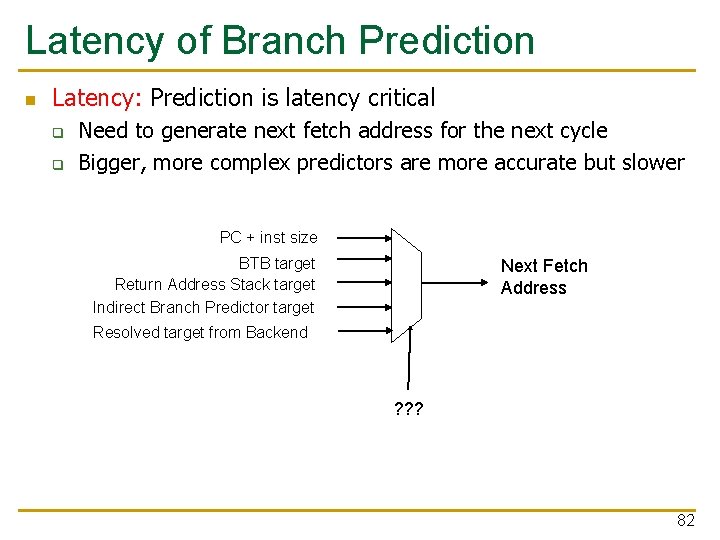 Latency of Branch Prediction

Latency: Prediction is latency critical

Need to generate next fetch address for the next cycle

Bigger, more complex predictors are more accurate but slower

PC + inst size
BTB target
Return Address Stack target
Indirect Branch Predictor target
Resolved target from Backend

Next Fetch Address

???

82